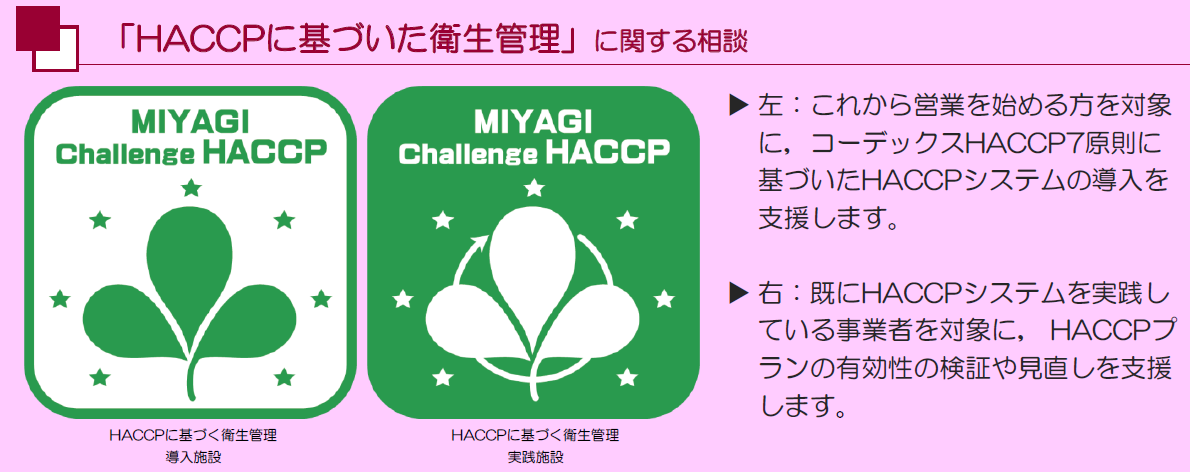 「HACCPに基づいた衛生管理」に関する相談

MIYAGI
Challenge HACCP

HACCPに基づく衛生管理
導入施設

MIYAGI
Challenge HACCP

HACCPに基づく衛生管理
実践施設

▶ 左：これから営業を始める方を対象に，コーデックスHACCP7原則に基づいたHACCPシステムの導入を支援します。

▶ 右：既にHACCPシステムを実践している事業者を対象に， HACCPプランの有効性の検証や見直しを支援します。